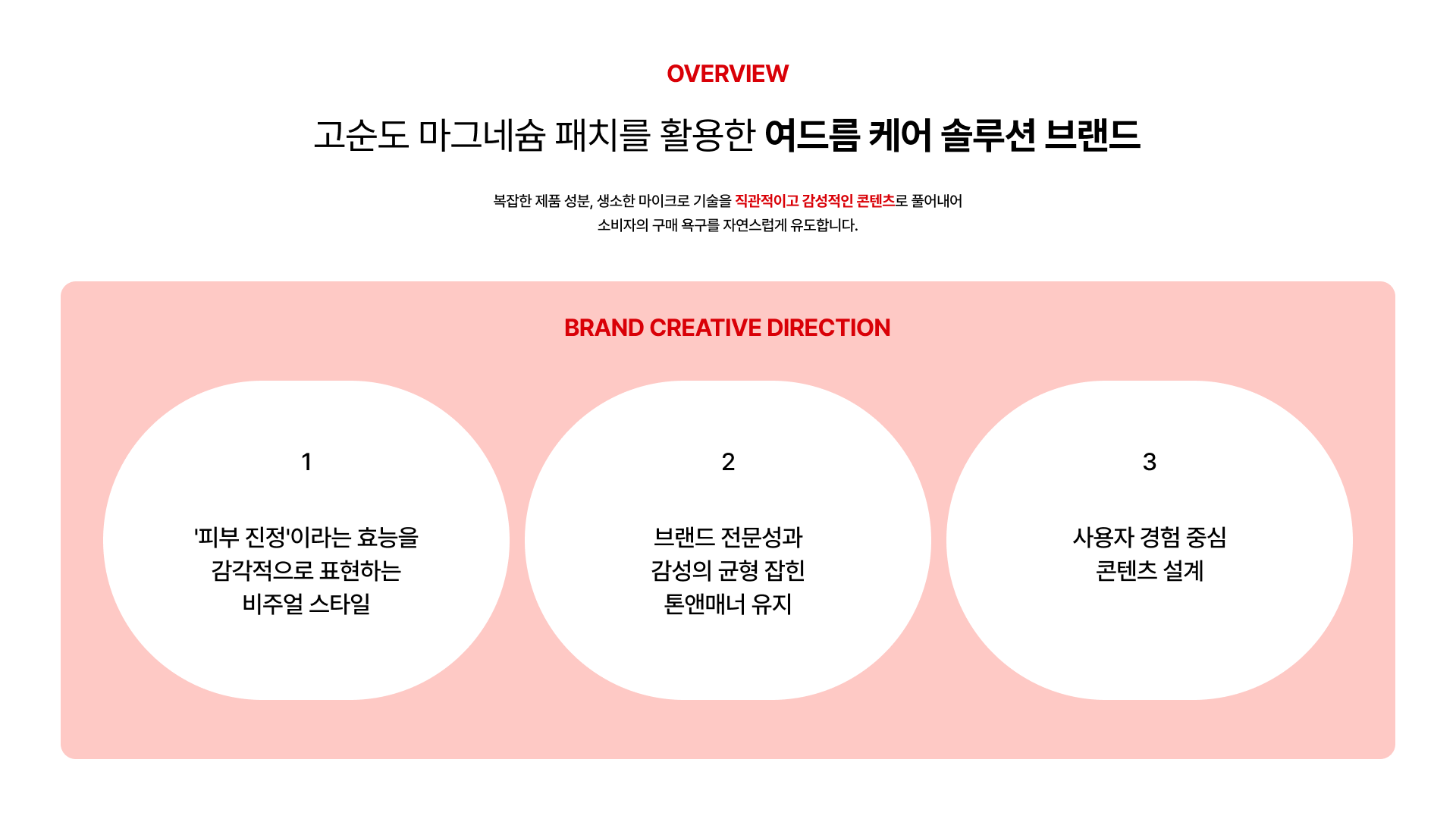 OVERVIEW

고순도 마그네슘 패치를 활용한 여드름 케어 솔루션 브랜드

복잡한 제품 성분, 생소한 마이크로 기술을 직관적이고 감성적인 콘텐츠로 풀어내어 소비자의 구매 욕구를 자연스럽게 유도합니다.

BRAND CREATIVE DIRECTION

1

'피부 진정'이라는 효능을 감각적으로 표현하는 비주얼 스타일

2

브랜드 전문성과 감성의 균형 잡힌 톤앤매너 유지

3

사용자 경험 중심 콘텐츠 설계